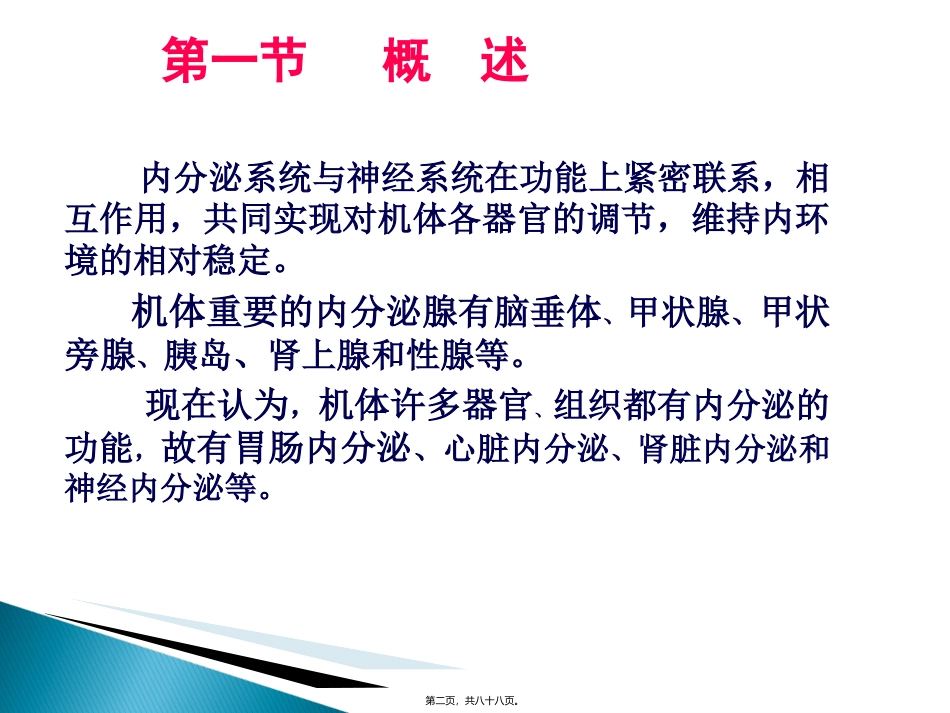 第一节　　概　述

内分泌系统与神经系统在功能上紧密联系，相互作用，共同实现对机体各器官的调节，维持内环境的相对稳定。

机体重要的内分泌腺有脑垂体、甲状腺、甲状旁腺、胰岛、肾上腺和性腺等。

现在认为，机体许多器官、组织都有内分泌的功能，故有胃肠内分泌、心脏内分泌、肾脏内分泌和神经内分泌等。

第二页，共八十八页。